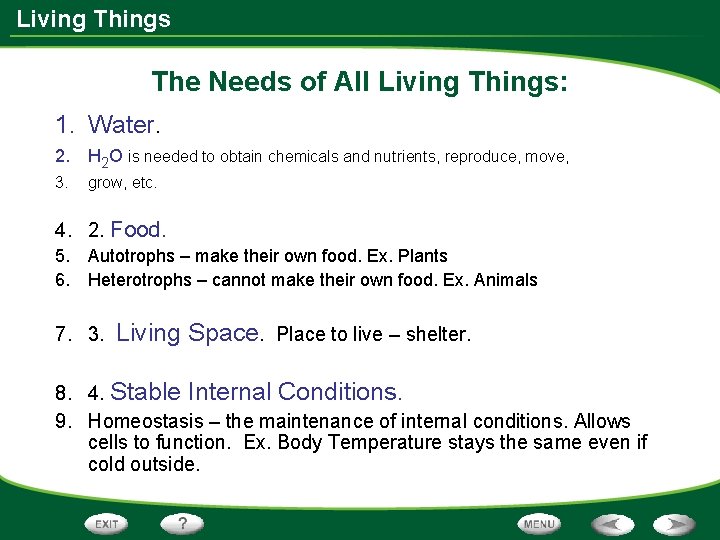 Living Things

The Needs of All Living Things:

1. Water.

2. $H_2O$ is needed to obtain chemicals and nutrients, reproduce, move,

3. grow, etc.

4. 2. Food.

5. Autotrophs – make their own food. Ex. Plants

6. Heterotrophs – cannot make their own food. Ex. Animals

7. 3. Living Space. Place to live – shelter.

8. 4. Stable Internal Conditions.

9. Homeostasis – the maintenance of internal conditions. Allows cells to function. Ex. Body Temperature stays the same even if cold outside.

EXIT ? MENU